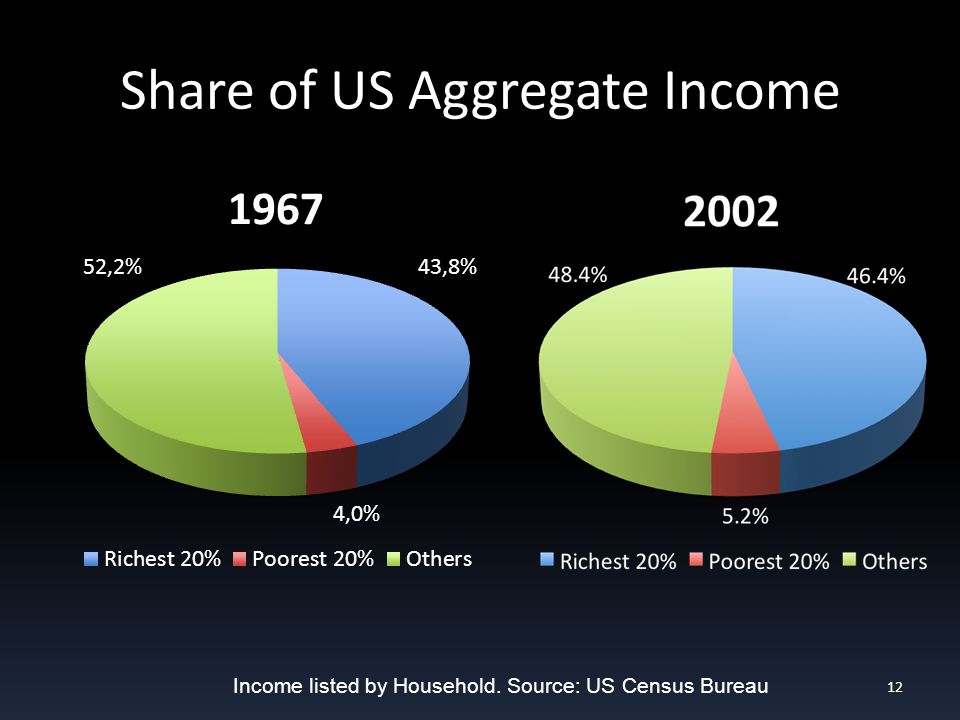 Share of US Aggregate Income

1967

52,2%

43,8%

4,0%

Richest 20% Poorest 20% Others

2002

48.4%

46.4%

5.2%

Richest 20% Poorest 20% Others

Income listed by Household. Source: US Census Bureau

12